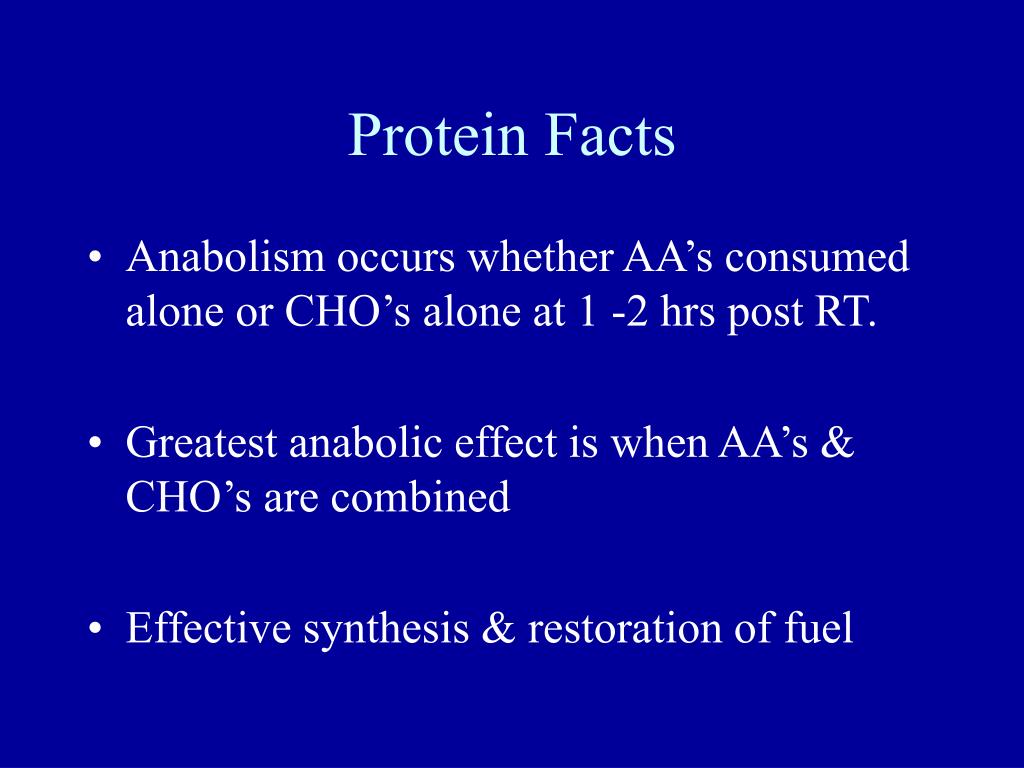 Protein Facts

• Anabolism occurs whether AA’s consumed alone or CHO’s alone at 1 -2 hrs post RT.

• Greatest anabolic effect is when AA’s & CHO’s are combined

• Effective synthesis & restoration of fuel